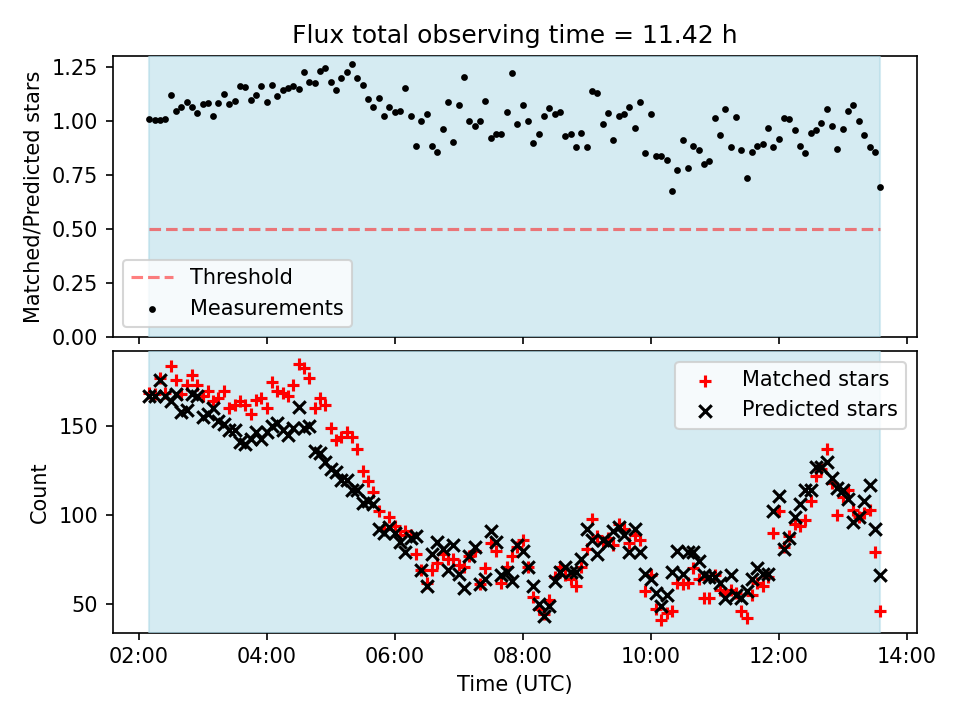 Flux total observing time = 11.42 h

Matched/Predicted stars

1.25
1.00
0.75
0.50
0.25
0.00

Threshold
Measurements

Count

150
100
50

Matched stars
Predicted stars

02:00 04:00 06:00 08:00 10:00 12:00 14:00
Time (UTC)